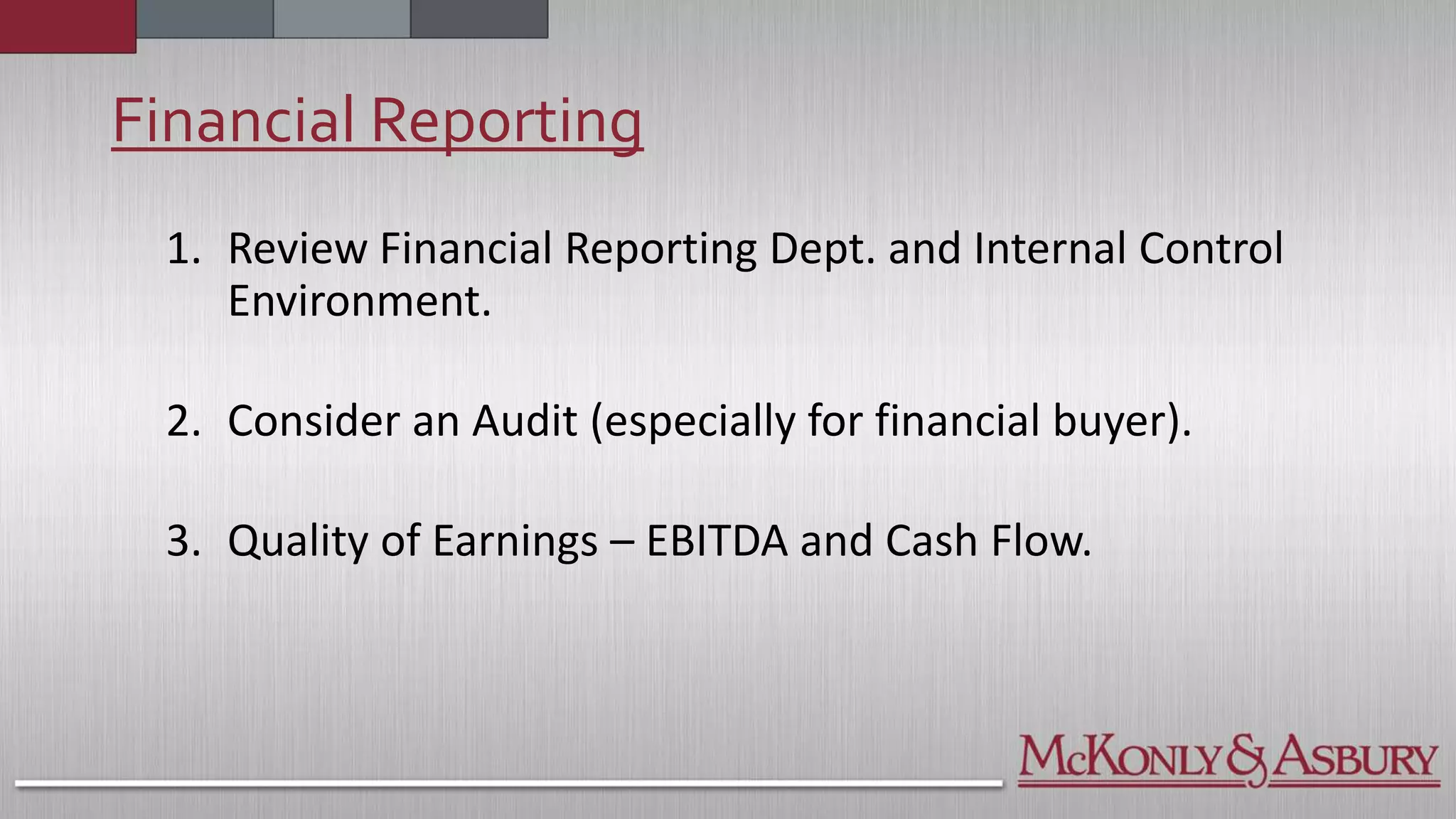 Financial Reporting

1. Review Financial Reporting Dept. and Internal Control Environment.

2. Consider an Audit (especially for financial buyer).

3. Quality of Earnings – EBITDA and Cash Flow.

McKonly & Asbury